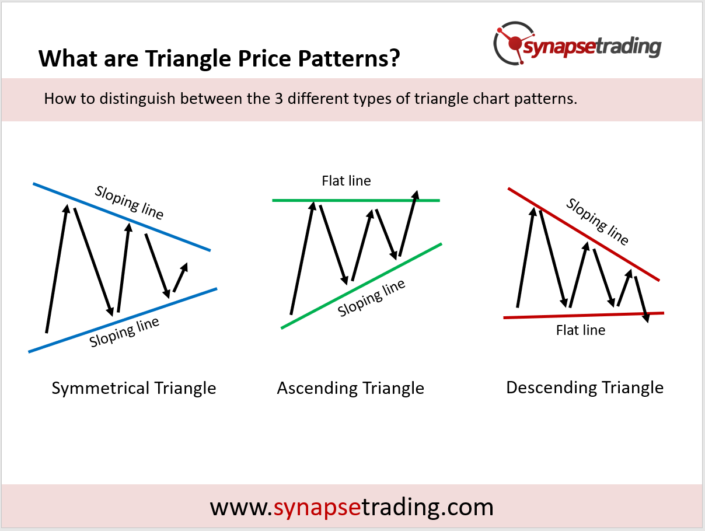 What are Triangle Price Patterns?

synapsetrading

How to distinguish between the 3 different types of triangle chart patterns.

Sloping line

Sloping line

Symmetrical Triangle

Flat line

Sloping line

Ascending Triangle

Sloping line

Flat line

Descending Triangle

www.synapsetrading.com